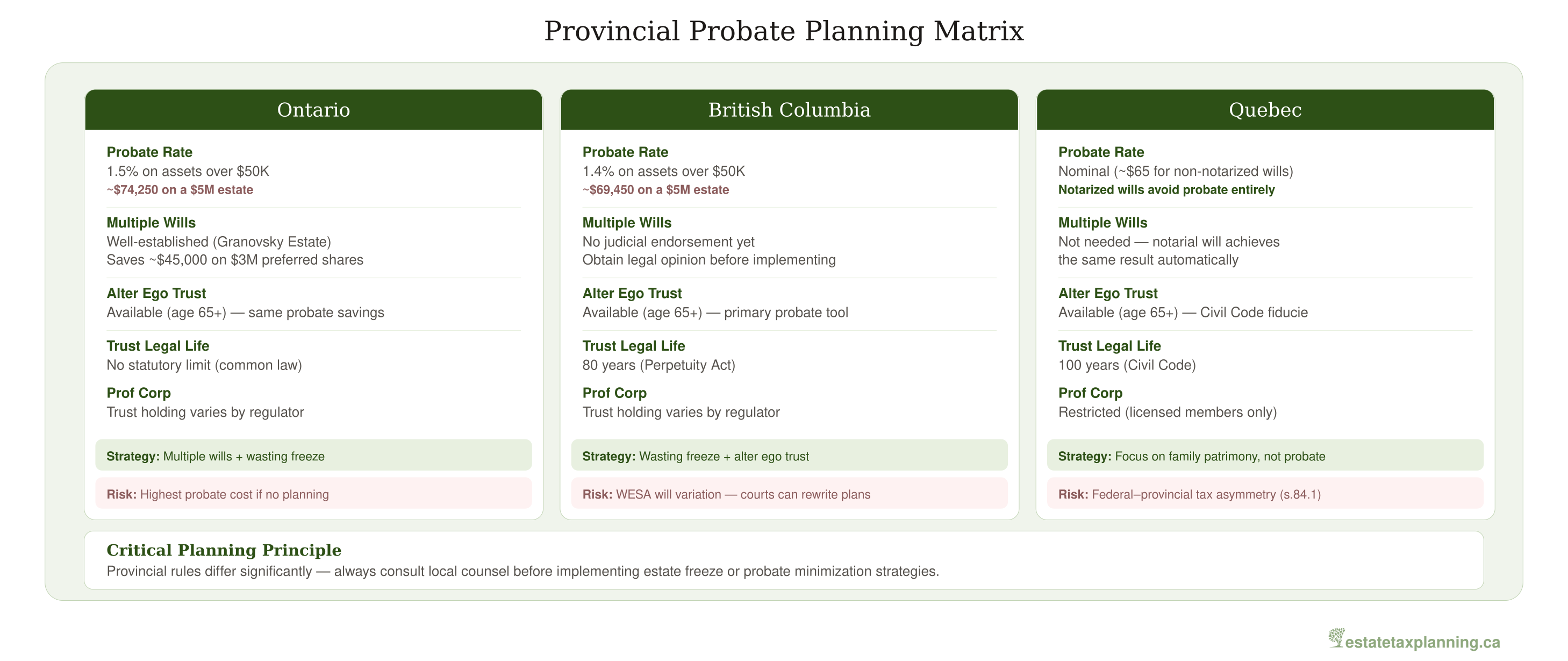 Provincial Probate Planning Matrix

Ontario

Probate Rate
1.5% on assets over \$50K
~\$74,250 on a \$5M estate

Multiple Wills
Well-established (Granovsky Estate)
Saves ~\$45,000 on \$3M preferred shares

Alter Ego Trust
Available (age 65+) — same probate savings

Trust Legal Life
No statutory limit (common law)

Prof Corp
Trust holding varies by regulator

Strategy: Multiple wills + wasting freeze

Risk: Highest probate cost if no planning

British Columbia

Probate Rate
1.4% on assets over \$50K
~\$69,450 on a \$5M estate

Multiple Wills
No judicial endorsement yet
Obtain legal opinion before implementing

Alter Ego Trust
Available (age 65+) — primary probate tool

Trust Legal Life
80 years (Perpetuity Act)

Prof Corp
Trust holding varies by regulator

Strategy: Wasting freeze + alter ego trust

Risk: WESA will variation — courts can rewrite plans

Quebec

Probate Rate
Nominal (~\$65 for non-notarized wills)
Notarized wills avoid probate entirely

Multiple Wills
Not needed — notarial will achieves the same result automatically

Alter Ego Trust
Available (age 65+) — Civil Code fiducie

Trust Legal Life
100 years (Civil Code)

Prof Corp
Restricted (licensed members only)

Strategy: Focus on family patrimony, not probate

Risk: Federal–provincial tax asymmetry (s.84.1)

Critical Planning Principle
Provincial rules differ significantly — always consult local counsel before implementing estate freeze or probate minimization strategies.

estatetaxplanning.ca